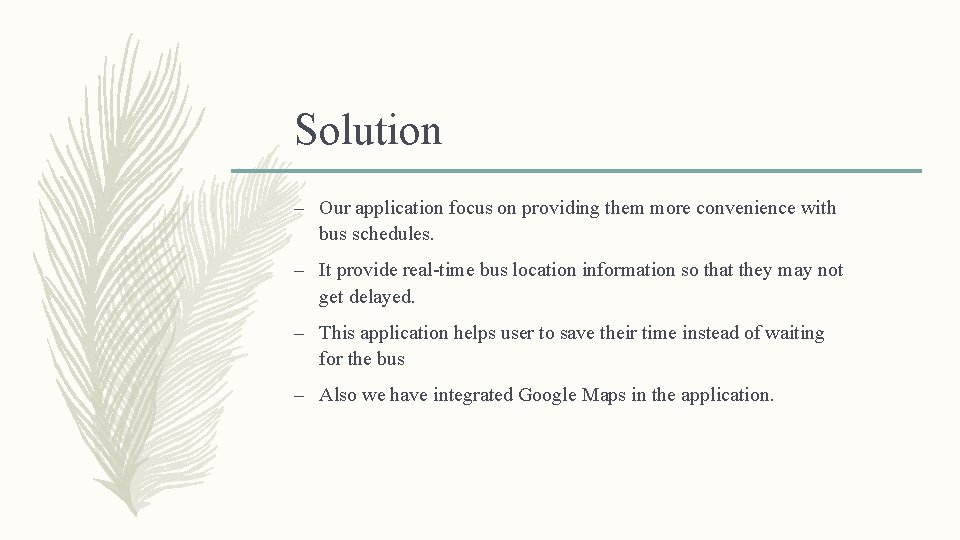 Solution

– Our application focus on providing them more convenience with bus schedules.

– It provide real-time bus location information so that they may not get delayed.

– This application helps user to save their time instead of waiting for the bus

– Also we have integrated Google Maps in the application.